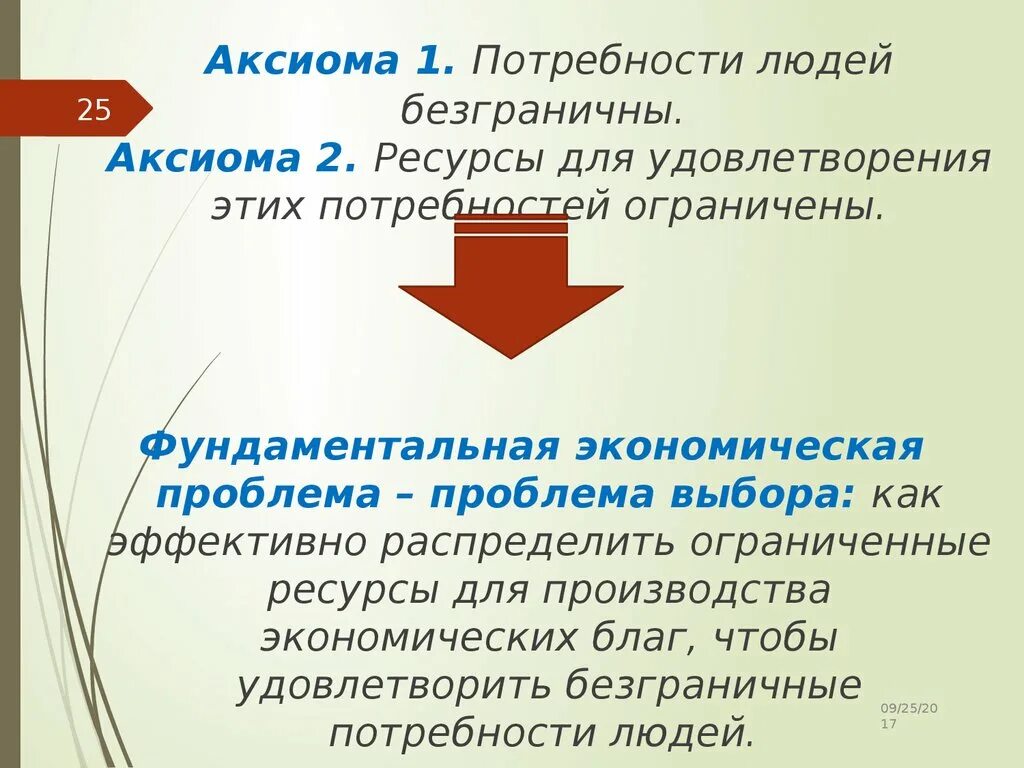 25

Аксиома 1. Потребности людей безграничны.
Аксиома 2. Ресурсы для удовлетворения этих потребностей ограничены.

Фундаментальная экономическая проблема – проблема выбора: как эффективно распределить ограниченные ресурсы для производства экономических благ, чтобы удовлетворить безграничные потребности людей.

09/25/2017